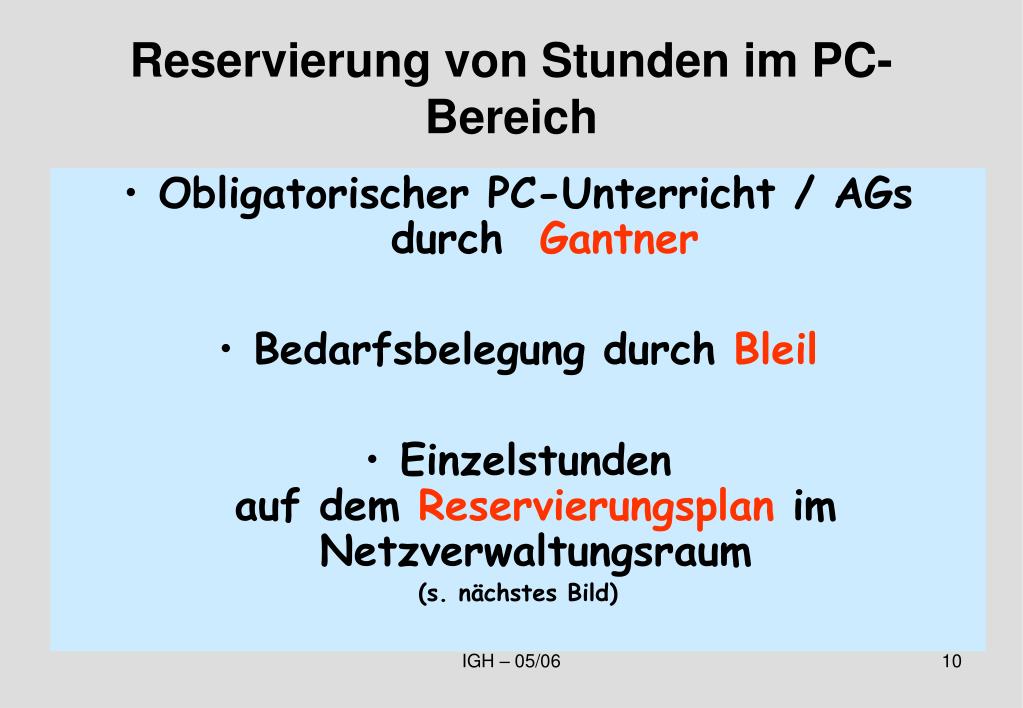 Reservierung von Stunden im PC-Bereich

• Obligatorischer PC-Unterricht / AGs durch Gantner

• Bedarfsbelegung durch Bleil

• Einzelstunden auf dem Reservierungsplan im Netzverwaltungsraum
(s. nächstes Bild)

IGH – 05/06

10